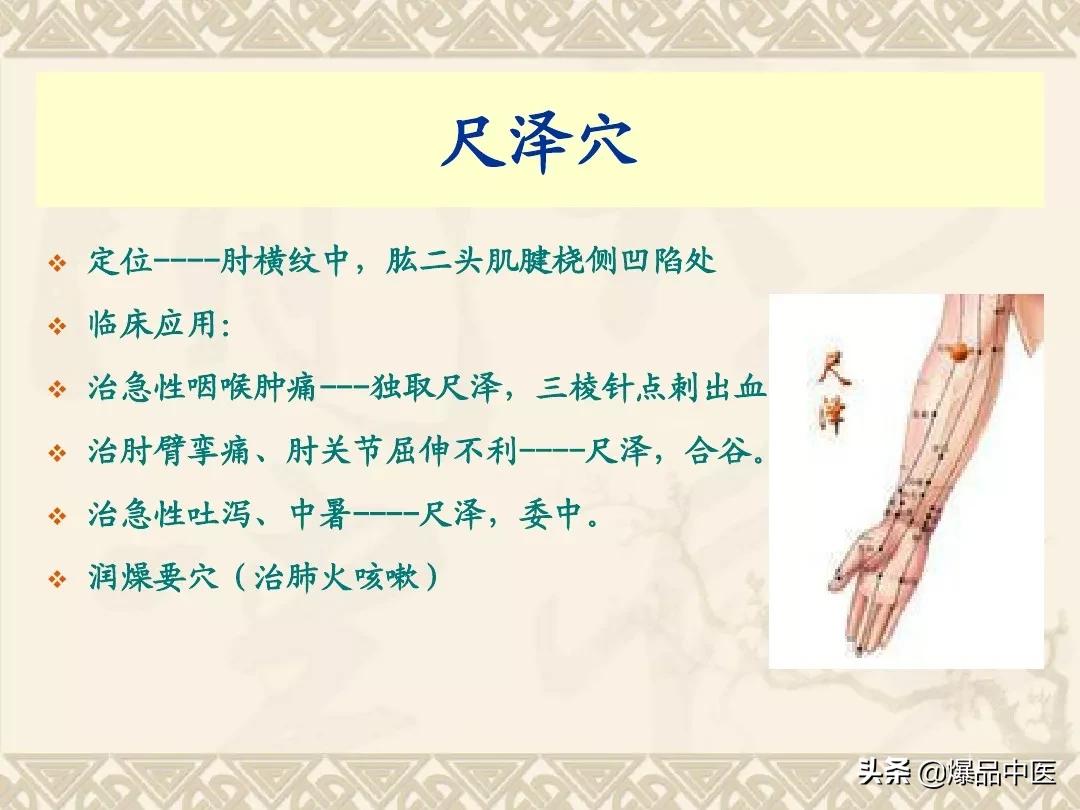 尺泽穴

❖ 定位----肘横纹中，肱二头肌腱桡侧凹陷处

❖ 临床应用:

❖ 治急性咽喉肿痛---独取尺泽，三棱针点刺出血

❖ 治肘臂挛痛、肘关节屈伸不利----尺泽，合谷。

❖ 治急性吐泻、中暑----尺泽，委中。

❖ 润燥要穴（治肺火咳嗽）

尺泽

头条 @爆品中医